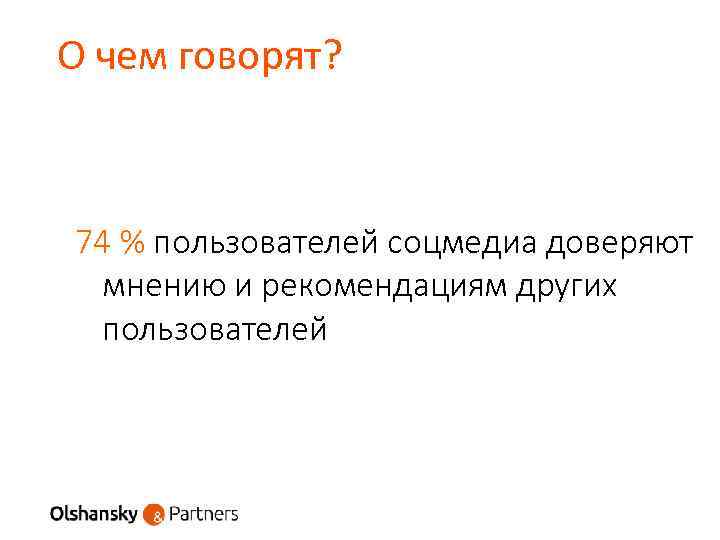 О чем говорят?

74 % пользователей соцмедиа доверяют мнению и рекомендациям других пользователей

Olshansky & Partners